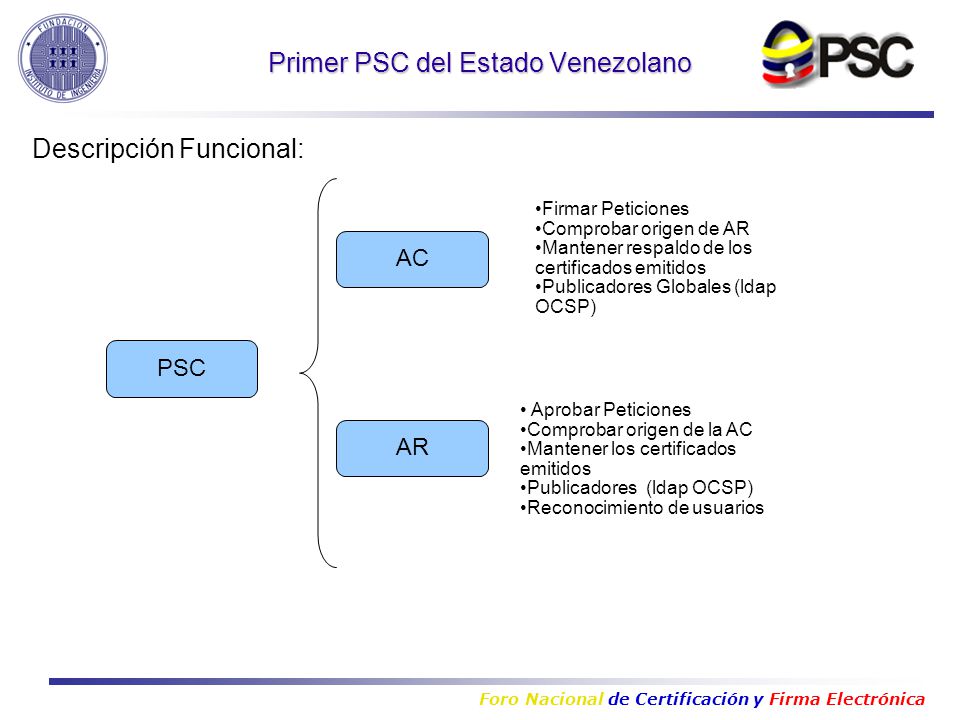 FUNDACION INSTITUTO DE INGENIERIA

Primer PSC del Estado Venezolano

PSC

Descripción Funcional:

PSC

AC

•Firmar Peticiones
•Comprobar origen de AR
•Mantener respaldo de los certificados emitidos
•Publicadores Globales (ldap OCSP)

AR

• Aprobar Peticiones
•Comprobar origen de la AC
•Mantener los certificados emitidos
•Publicadores (ldap OCSP)
•Reconocimiento de usuarios

Foro Nacional de Certificación y Firma Electrónica